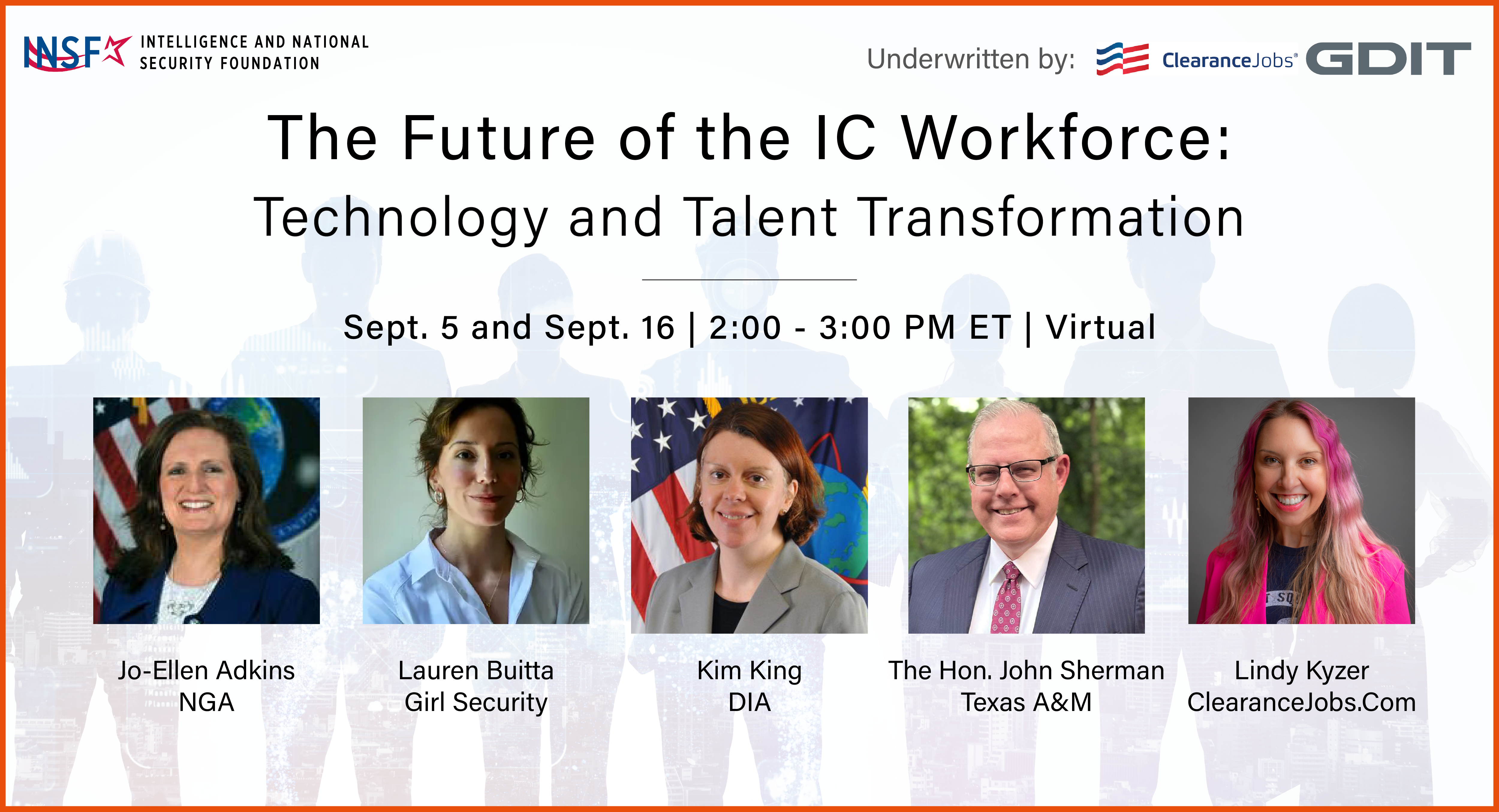 INSF INTELLIGENCE AND NATIONAL SECURITY FOUNDATION

Underwritten by: ClearanceJobs® GDIT

The Future of the IC Workforce:
Technology and Talent Transformation

Sept. 5 and Sept. 16 | 2:00 - 3:00 PM ET | Virtual

Jo-Ellen Adkins
NGA

Lauren Buitta
Girl Security

Kim King
DIA

The Hon. John Sherman
Texas A&M

Lindy Kyzer
ClearanceJobs.Com